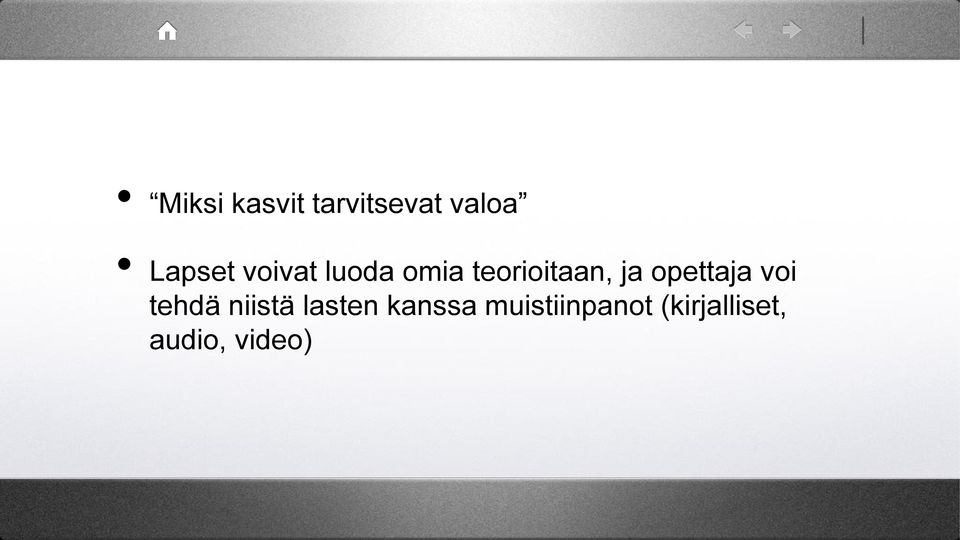 • “Miksi kasvit tarvitsevat valoa”

• Lapset voivat luoda omia teorioitaan, ja opettaja voi tehdä niistä lasten kanssa muistiinpanot (kirjalliset, audio, video)